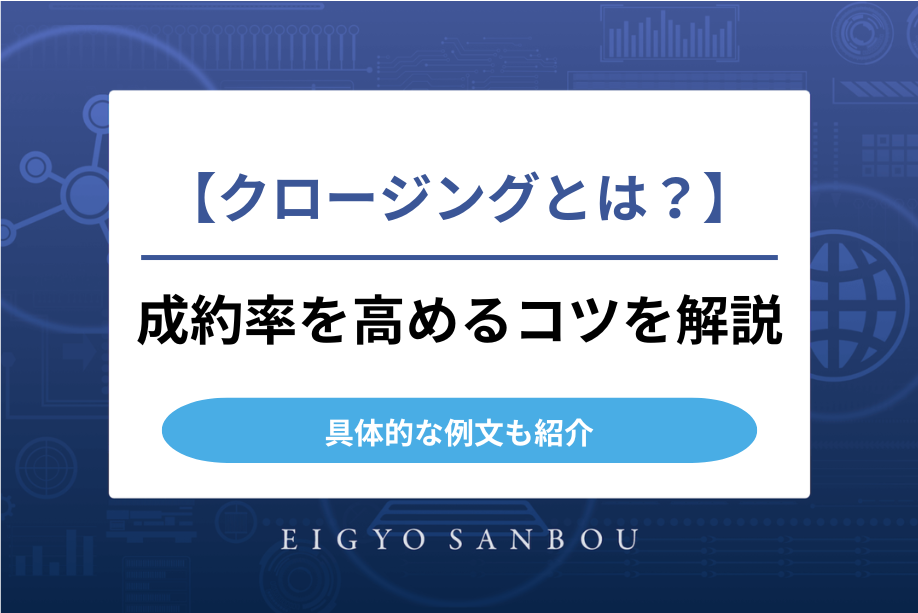 【クロージングとは？】

成約率を高めるコツを解説

具体的な例文も紹介

EIGYO SANBOU